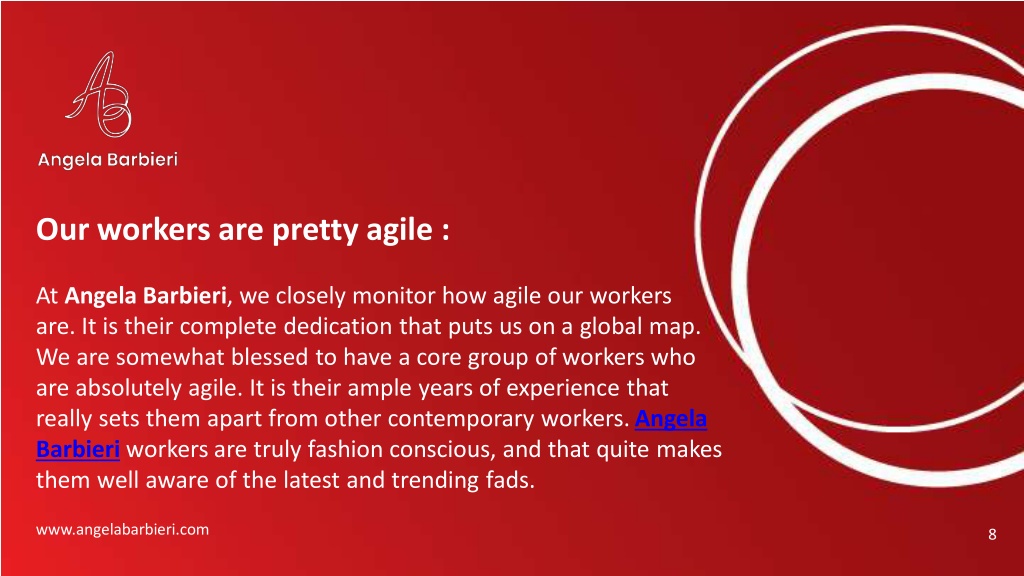 AB
Angela Barbieri

Our workers are pretty agile :

At Angela Barbieri, we closely monitor how agile our workers are. It is their complete dedication that puts us on a global map. We are somewhat blessed to have a core group of workers who are absolutely agile. It is their ample years of experience that really sets them apart from other contemporary workers. Angela Barbieri workers are truly fashion conscious, and that quite makes them well aware of the latest and trending fads.

www.angelabarbieri.com

8